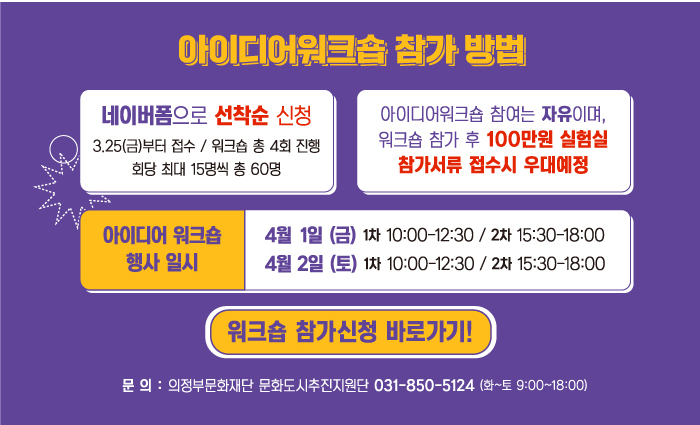 아이디어워크숍 참가 방법

네이버폼으로 선착순 신청
3.25(금)부터 접수 / 워크숍 총 4회 진행
회당 최대 15명씩 총 60명

아이디어워크숍 참여는 자유이며,
워크숍 참가 후 100만원 실험실
참가서류 접수시 우대예정

아이디어 워크숍 행사 일시

4월 1일 (금) 1차 10:00-12:30 / 2차 15:30-18:00
4월 2일 (토) 1차 10:00-12:30 / 2차 15:30-18:00

워크숍 참가신청 바로가기!

문 의 : 의정부문화재단 문화도시추진지원단 031-850-5124 (화~토 9:00~18:00)